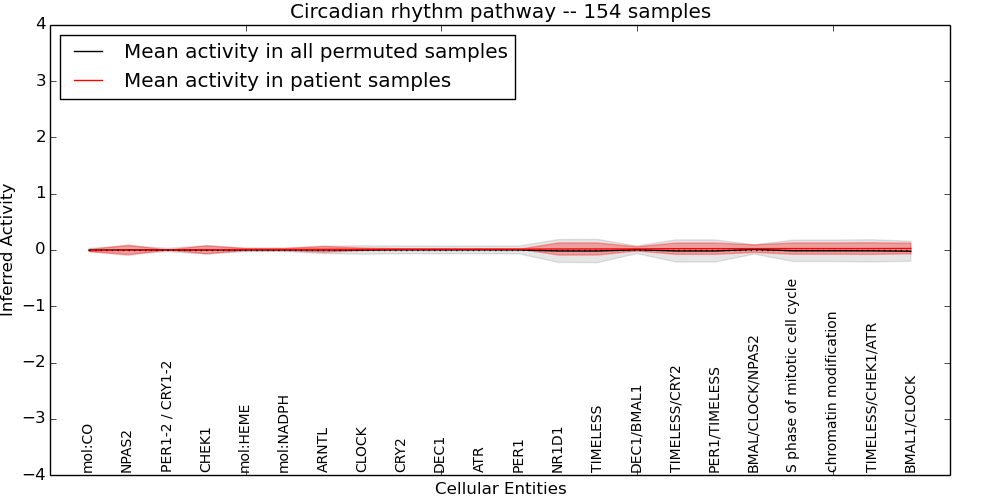 Circadian rhythm pathway -- 154 samples

Mean activity in all permuted samples
Mean activity in patient samples

Inferred Activity

4
3
2
1
0
−1
−2
−3
−4

mol:CO
NPAS2
PER1-2 / CRY1-2
CHEK1
mol:HEME
mol:NADPH
ARNTL
CLOCK
CRY2
DEC1
ATR
PER1
NR1D1
TIMELESS
DEC1/BMAL1
TIMELESS/CRY2
PER1/TIMELESS
BMAL/CLOCK/NPAS2
S phase of mitotic cell cycle
chromatin modification
TIMELESS/CHEK1/ATR
BMAL1/CLOCK

Cellular Entities